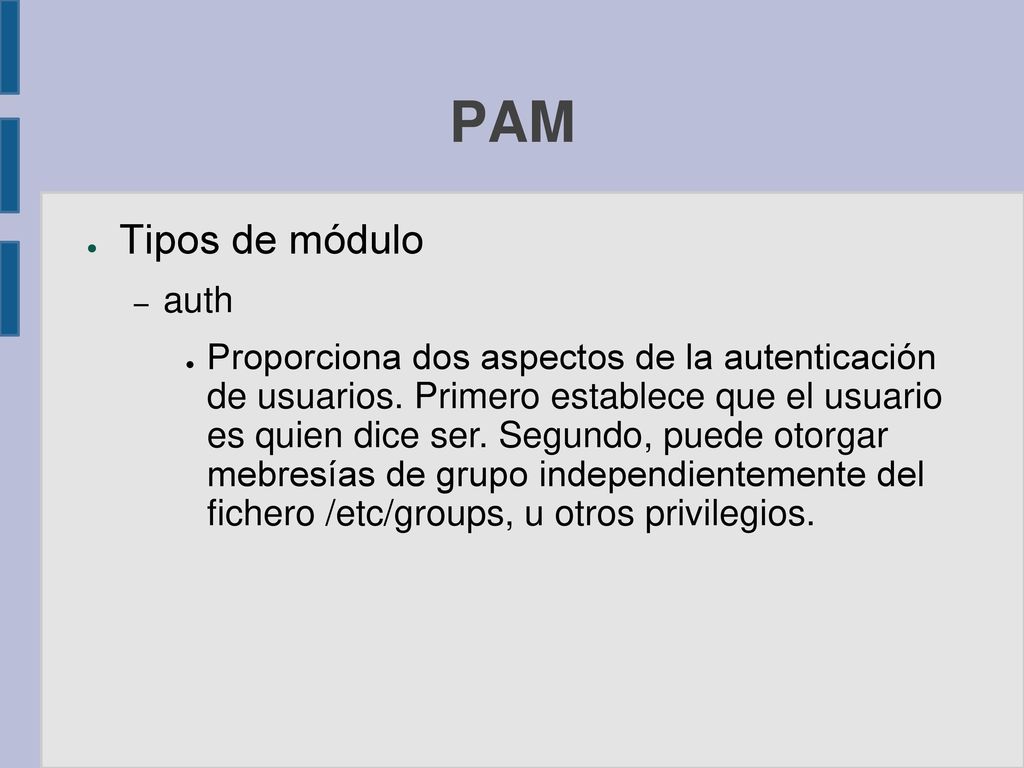 PAM

● Tipos de módulo

– auth

● Proporciona dos aspectos de la autenticación de usuarios. Primero establece que el usuario es quien dice ser. Segundo, puede otorgar mebresías de grupo independientemente del fichero /etc/groups, u otros privilegios.